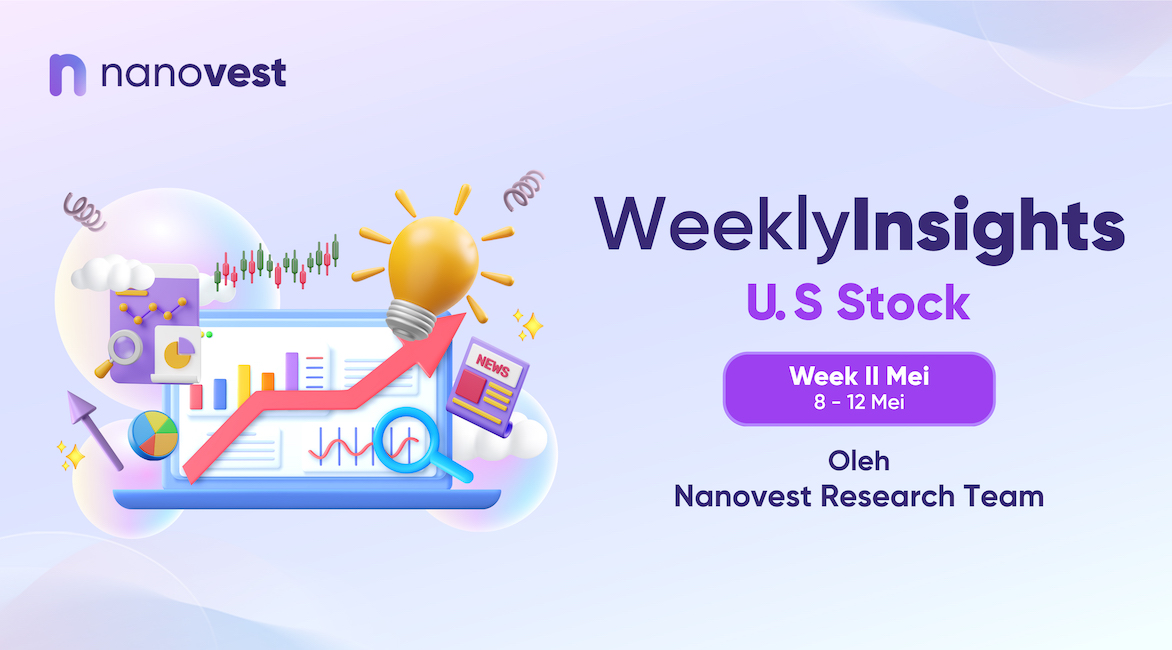 nanovest

NEWS

WeeklyInsights
U.S Stock

Week II Mei
8 - 12 Mei

Oleh
Nanovest Research Team